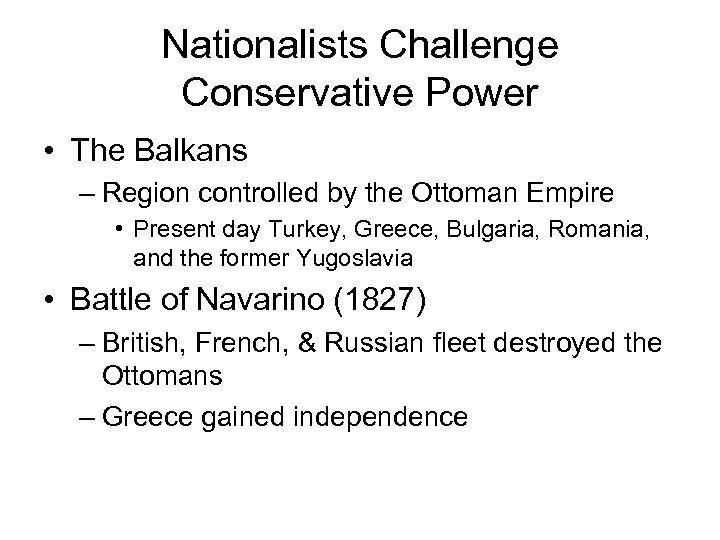 Nationalists Challenge Conservative Power

• The Balkans
– Region controlled by the Ottoman Empire
• Present day Turkey, Greece, Bulgaria, Romania, and the former Yugoslavia

• Battle of Navarino (1827)
– British, French, & Russian fleet destroyed the Ottomans
– Greece gained independence